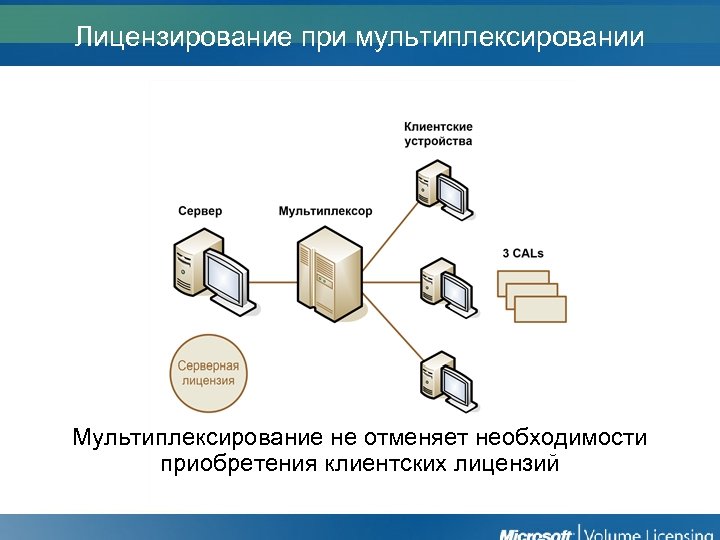 Лицензирование при мультиплексировании

Клиентские устройства

Сервер

Мультиплексор

3 CALs

Серверная лицензия

Мультиплексирование не отменяет необходимости приобретения клиентских лицензий

Microsoft | Volume Licensing